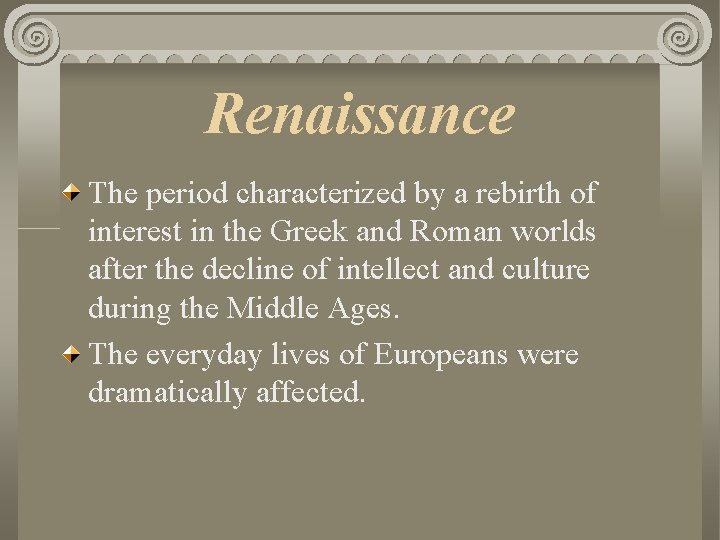 Renaissance

The period characterized by a rebirth of interest in the Greek and Roman worlds after the decline of intellect and culture during the Middle Ages.

The everyday lives of Europeans were dramatically affected.